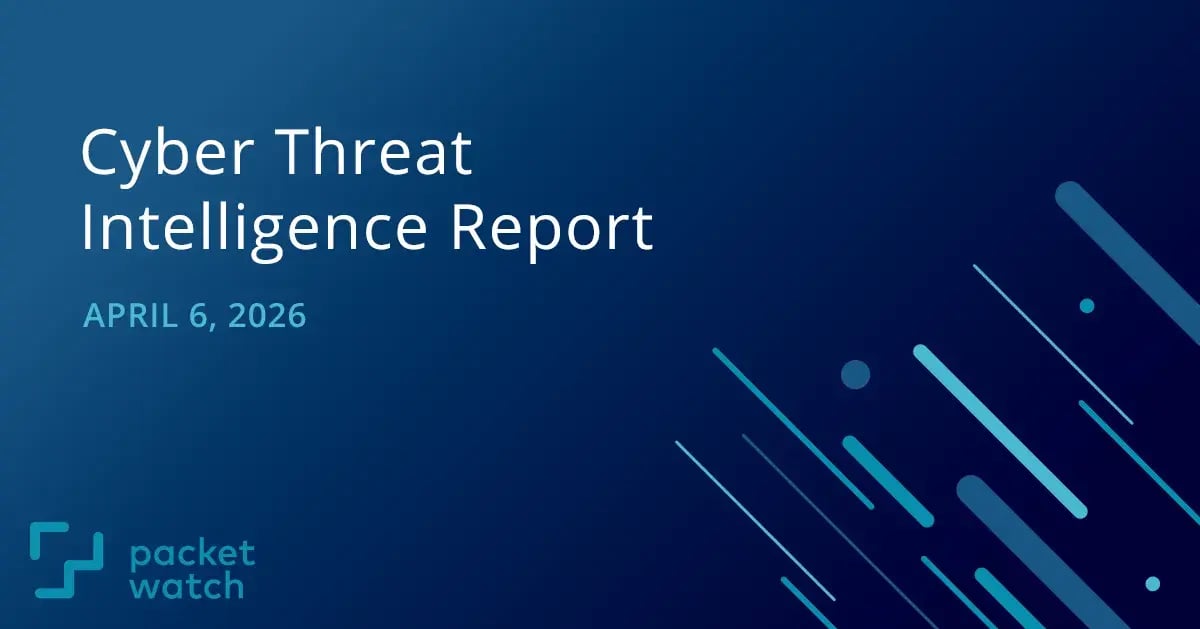 Cyber Threat Intelligence Report

APRIL 6, 2026

packet watch